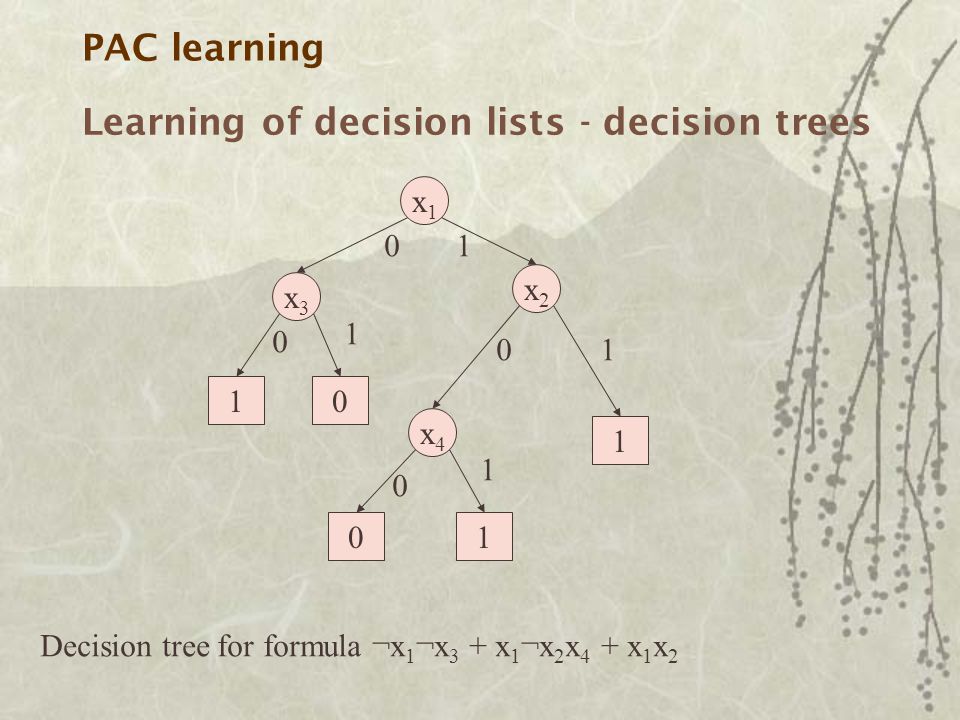 PAC learning

Learning of decision lists - decision trees

$x_1$

0 1

$x_3$

$x_2$

0 1

0 1

1 0

$x_4$

1

0 1

0 1

Decision tree for formula $\neg x_1 \neg x_3 + x_1 \neg x_2 x_4 + x_1 x_2$